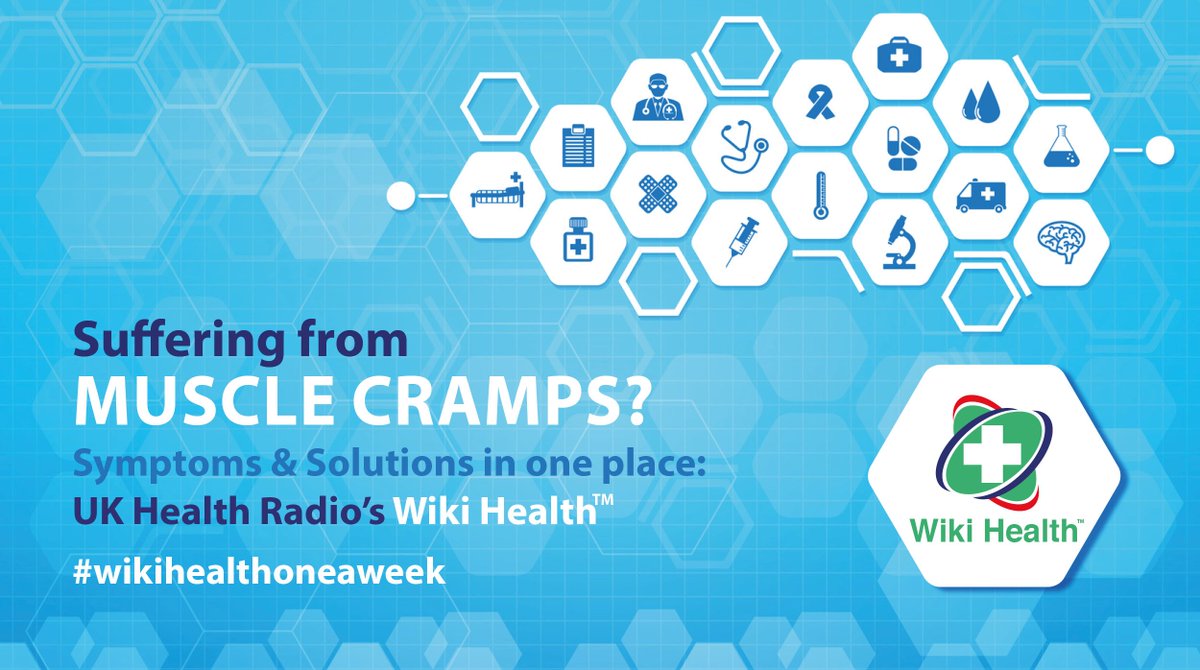 Suffering from
MUSCLE CRAMPS?
Symptoms & Solutions in one place:
UK Health Radio's Wiki Health™
#wikihealthoneaweek

Wiki Health™